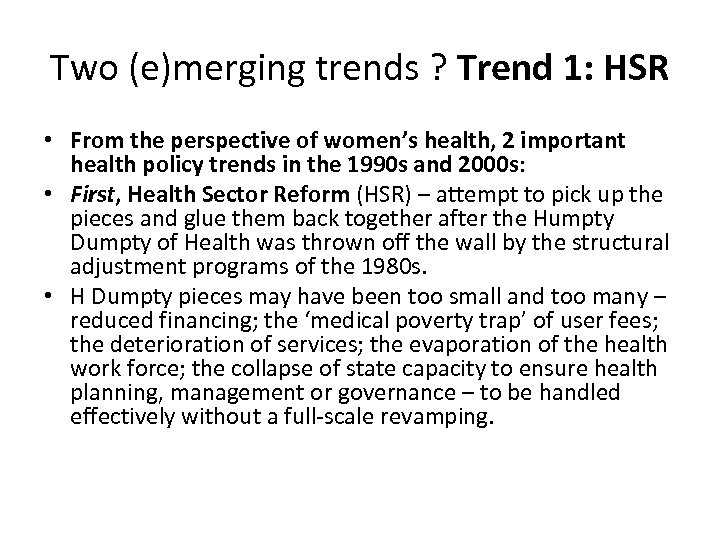 Two (e)merging trends ? Trend 1: HSR

• From the perspective of women's health, 2 important health policy trends in the 1990s and 2000s:
• First, Health Sector Reform (HSR) – attempt to pick up the pieces and glue them back together after the Humpty Dumpty of Health was thrown off the wall by the structural adjustment programs of the 1980s.
• H Dumpty pieces may have been too small and too many – reduced financing; the 'medical poverty trap' of user fees; the deterioration of services; the evaporation of the health work force; the collapse of state capacity to ensure health planning, management or governance – to be handled effectively without a full-scale revamping.